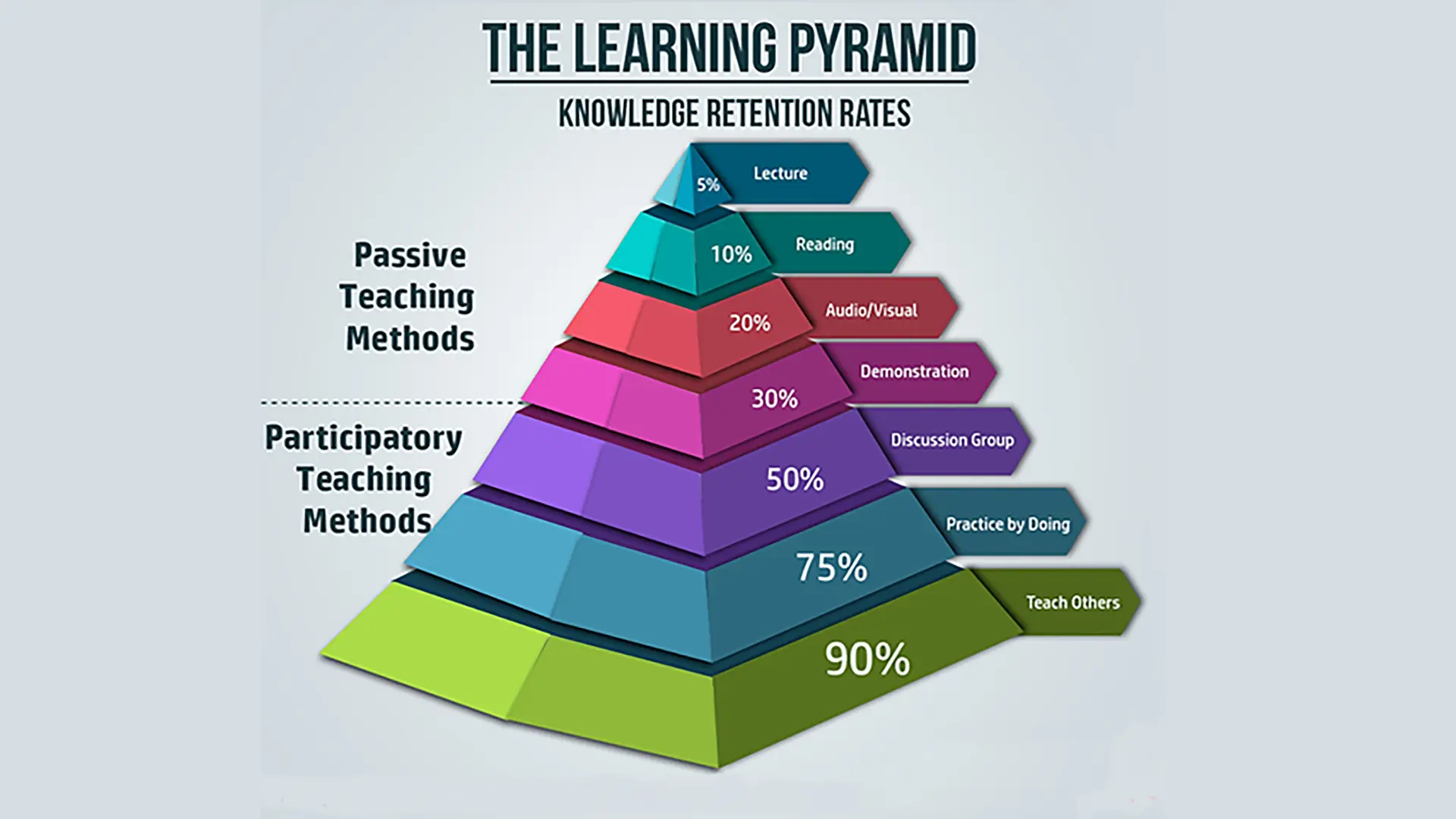 THE LEARNING PYRAMID

KNOWLEDGE RETENTION RATES

Passive Teaching Methods

Participatory Teaching Methods

5% Lecture

10% Reading

20% Audio/Visual

30% Demonstration

50% Discussion Group

75% Practice by Doing

90% Teach Others